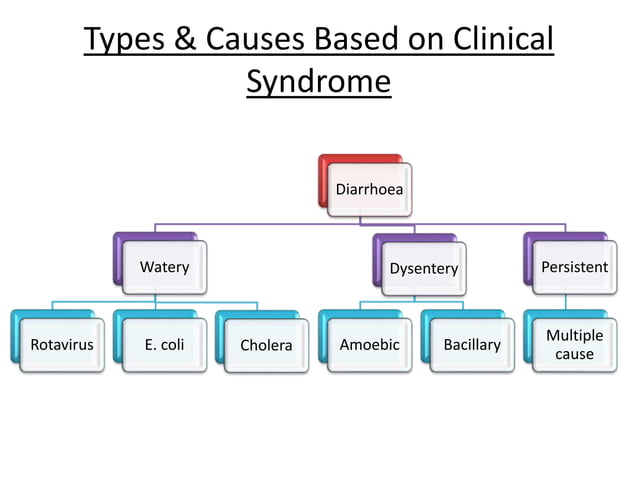 Types & Causes Based on Clinical Syndrome

Diarrhoea

Watery

Dysentery

Persistent

Rotavirus

E. coli

Cholera

Amoebic

Bacillary

Multiple cause